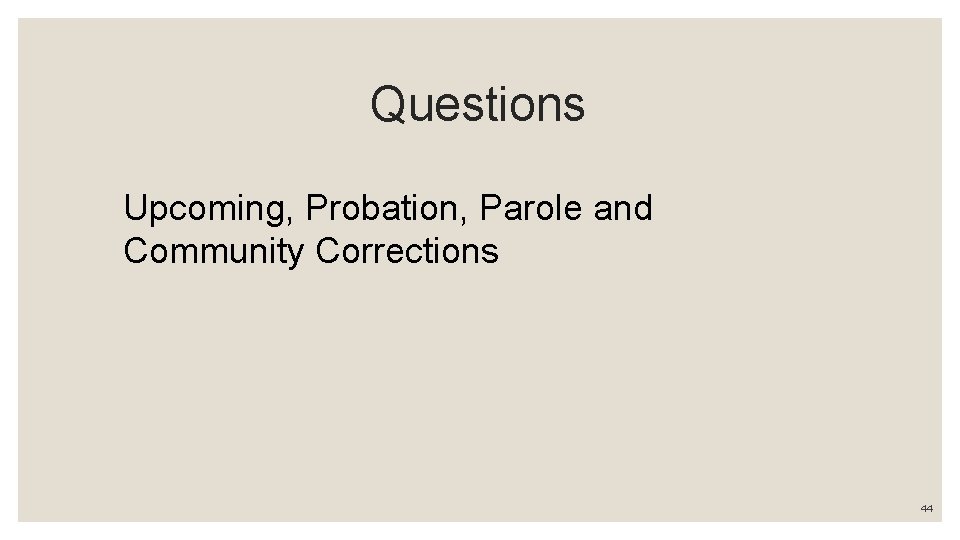 Questions

Upcoming, Probation, Parole and Community Corrections

44